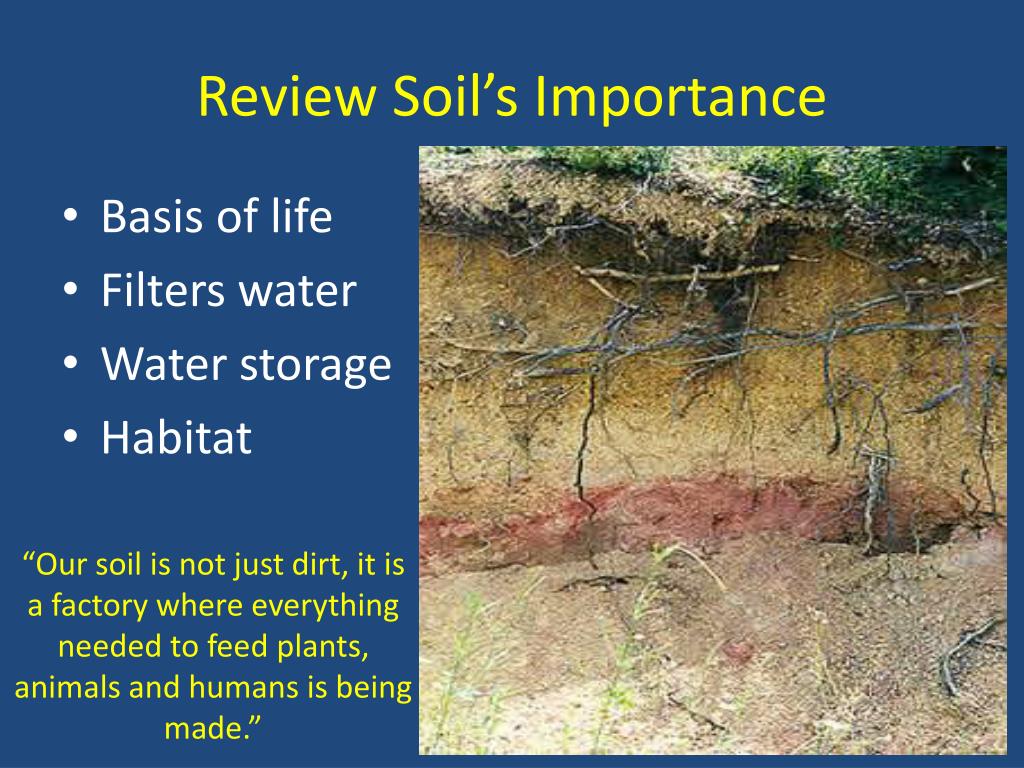 Review Soil’s Importance

• Basis of life
• Filters water
• Water storage
• Habitat

“Our soil is not just dirt, it is a factory where everything needed to feed plants, animals and humans is being made.”